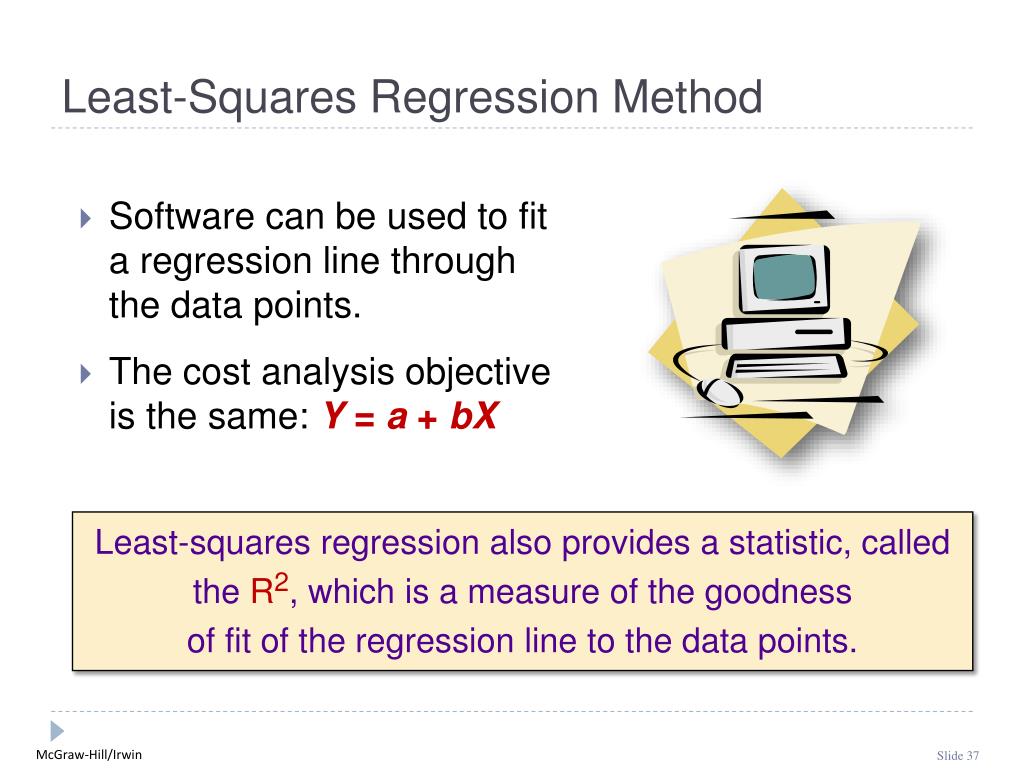 Least-Squares Regression Method

Software can be used to fit a regression line through the data points.

The cost analysis objective is the same: $Y = a + bX$

Least-squares regression also provides a statistic, called the $R^2$, which is a measure of the goodness of fit of the regression line to the data points.

McGraw-Hill/Irwin

Slide 37